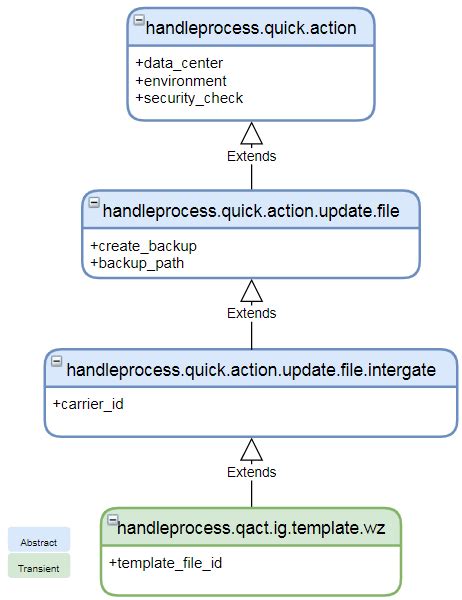 handleprocess.quick.action

+data_center
+environment
+security_check

Extends

handleprocess.quick.action.update.file

+create_backup
+backup_path

Extends

handleprocess.quick.action.update.file.intergate

+carrier_id

Extends

handleprocess.qact.ig.template.wz

+template_file_id

Abstract

Transient